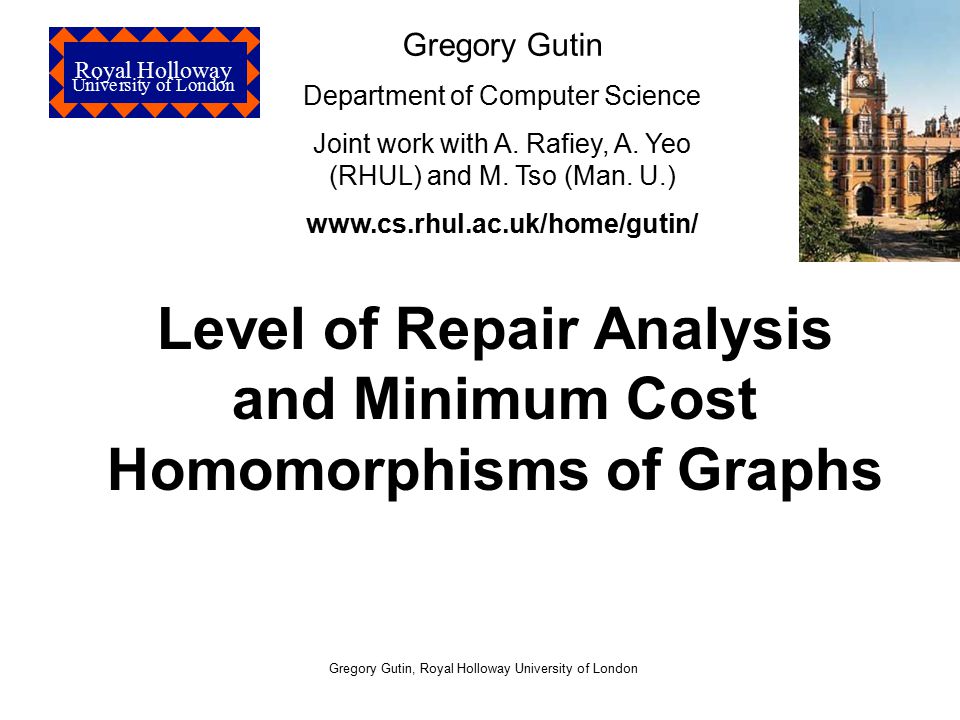 Royal Holloway
University of London

Gregory Gutin

Department of Computer Science

Joint work with A. Rafiey, A. Yeo (RHUL) and M. Tso (Man. U.)

www.cs.rhul.ac.uk/home/gutin/

Level of Repair Analysis and Minimum Cost Homomorphisms of Graphs

Gregory Gutin, Royal Holloway University of London